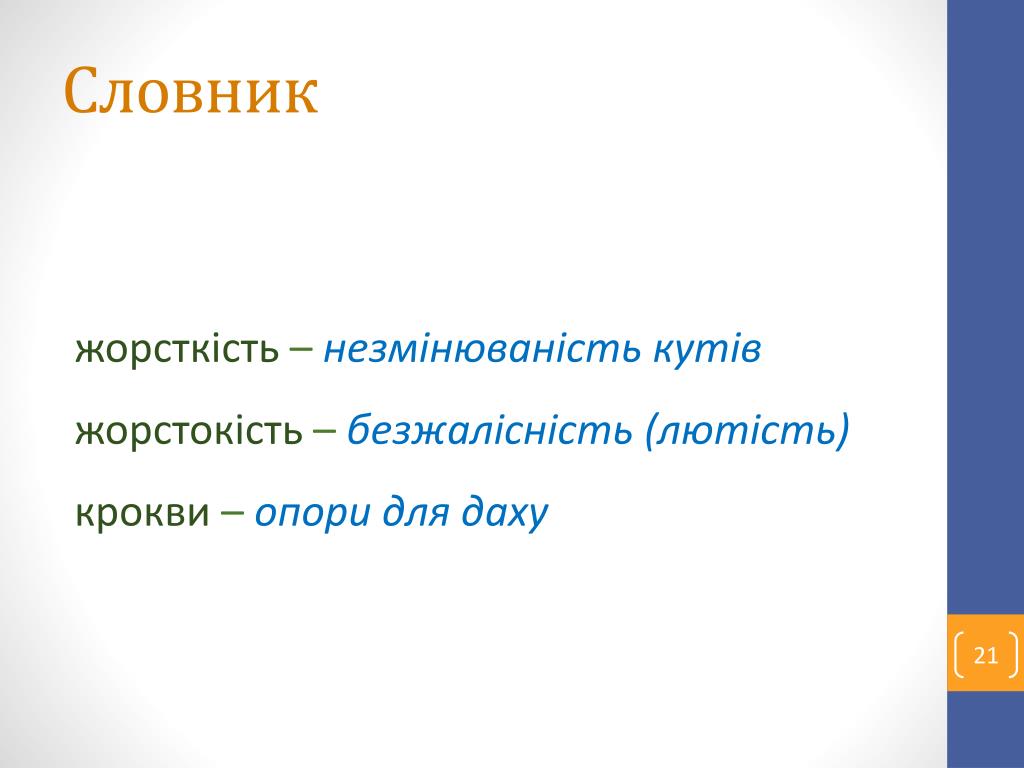 Словник

жорсткість – незмінюваність кутів

жорстокість – безжалісність (лютість)

крокви – опори для даху

21